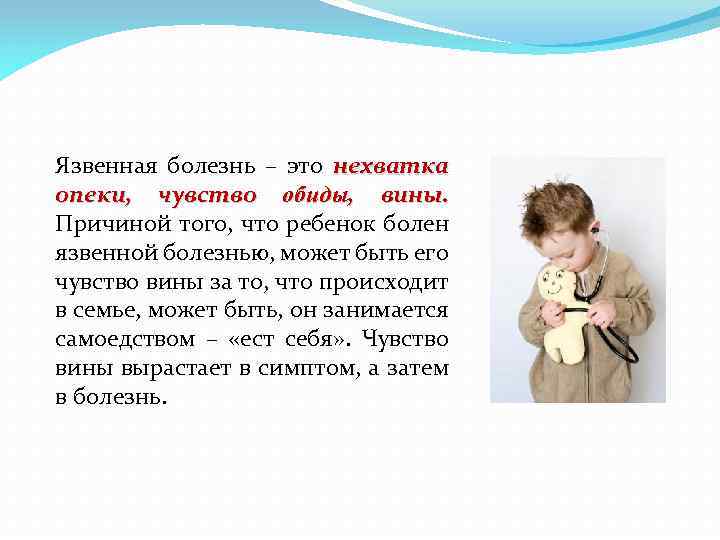 Язвенная болезнь – это нехватка опеки, чувство обиды, вины. Причиной того, что ребенок болен язвенной болезнью, может быть его чувство вины за то, что происходит в семье, может быть, он занимается самоедством – «ест себя». Чувство вины вырастает в симптом, а затем в болезнь.